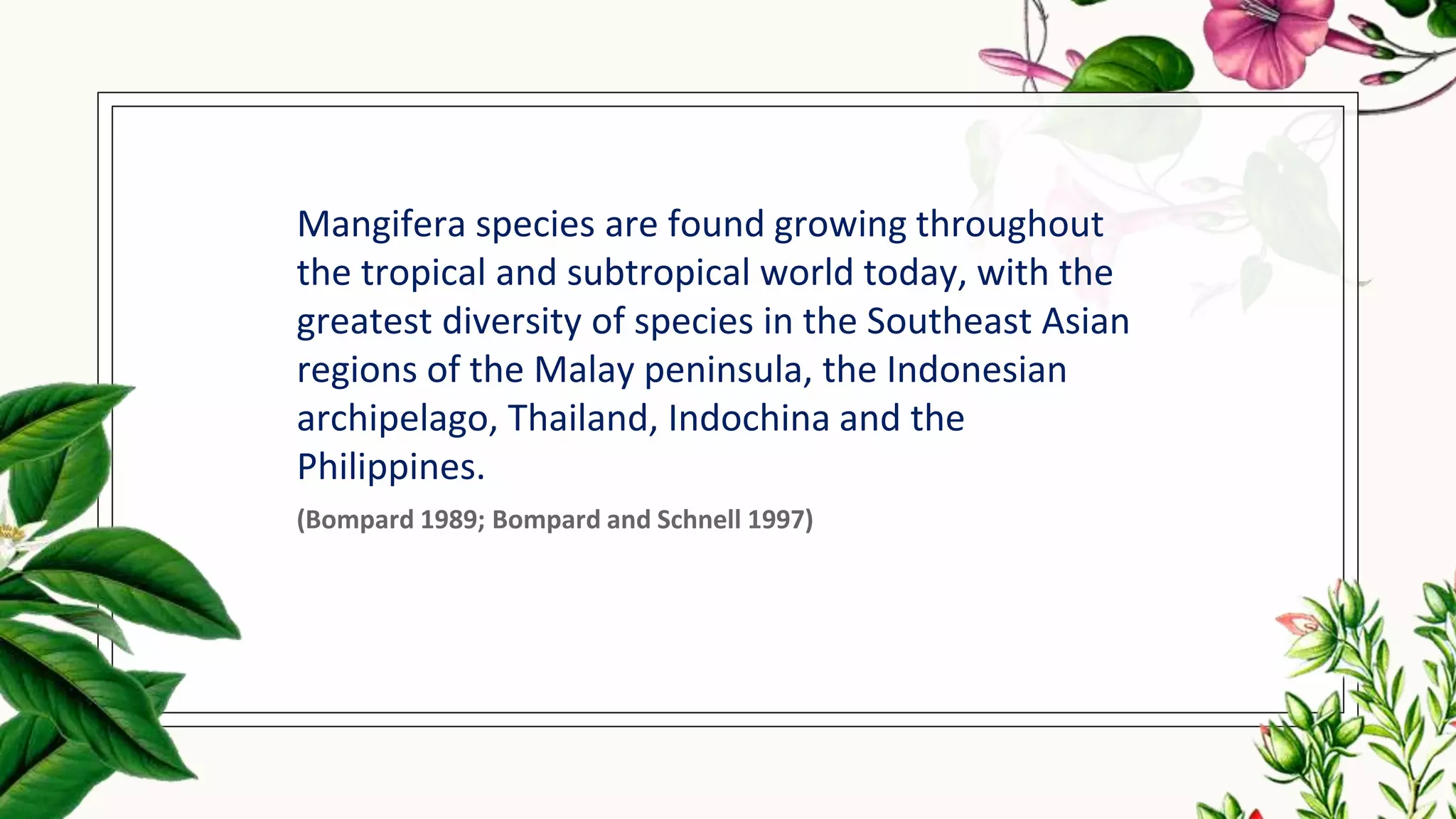 Mangifera species are found growing throughout the tropical and subtropical world today, with the greatest diversity of species in the Southeast Asian regions of the Malay peninsula, the Indonesian archipelago, Thailand, Indochina and the Philippines.

(Bompard 1989; Bompard and Schnell 1997)